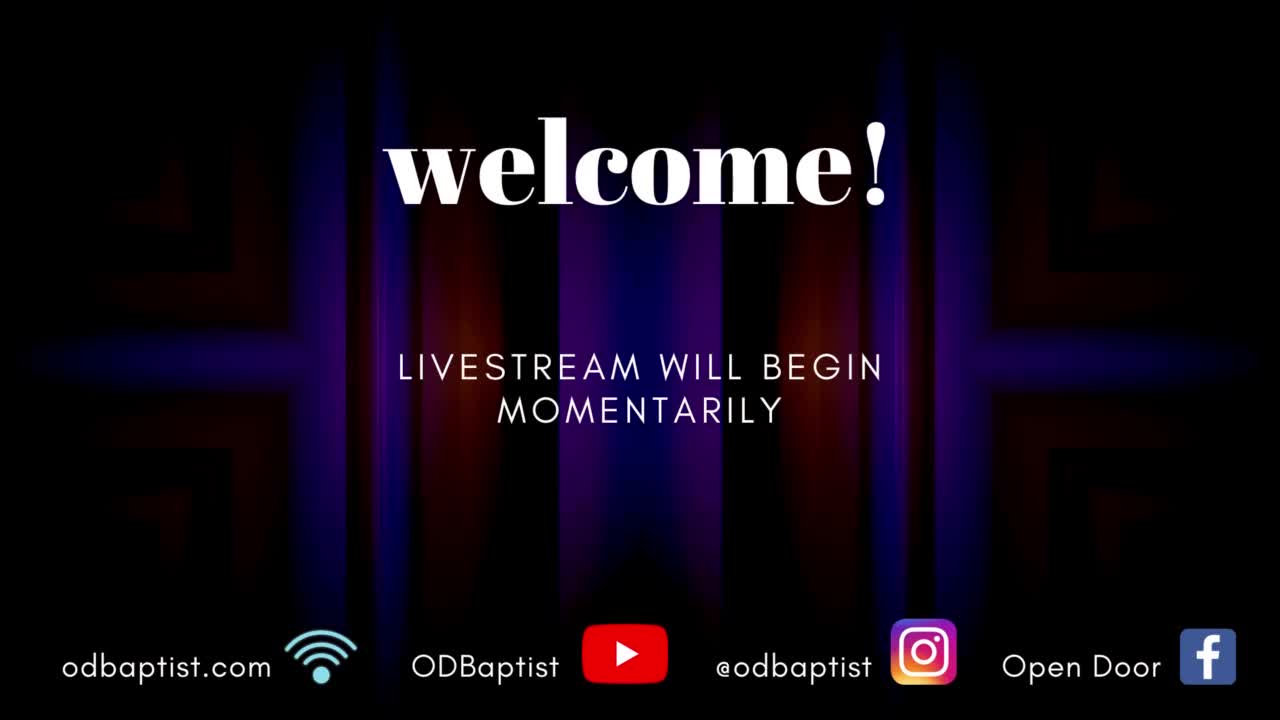 welcome!

LIVESTREAM WILL BEGIN MOMENTARILY

odbaptist.com ODBaptist @odbaptist Open Door